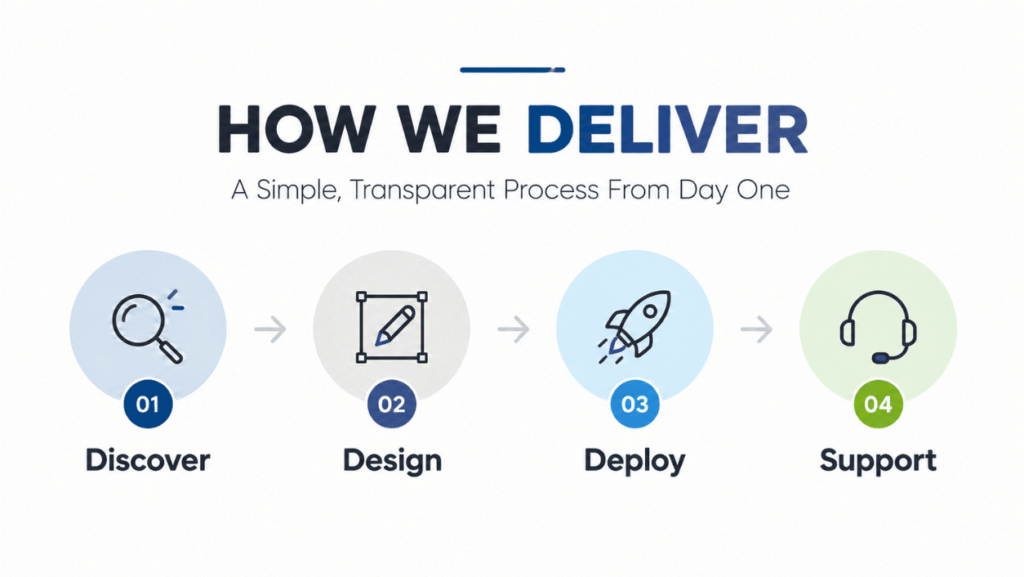 HOW WE DELIVER

A Simple, Transparent Process From Day One

01
Discover

02
Design

03
Deploy

04
Support